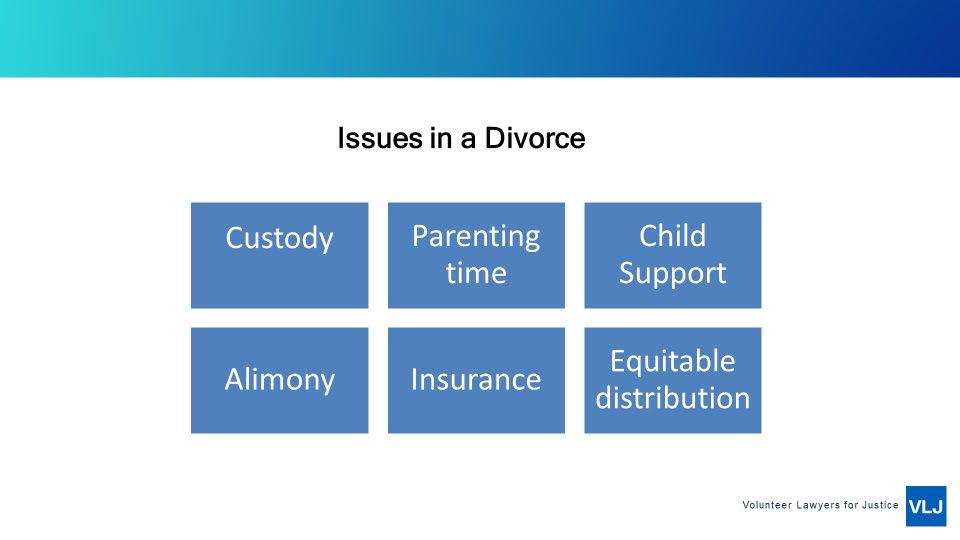 Issues in a Divorce

Custody

Parenting time

Child Support

Alimony

Insurance

Equitable distribution

Volunteer Lawyers for Justice VLJ